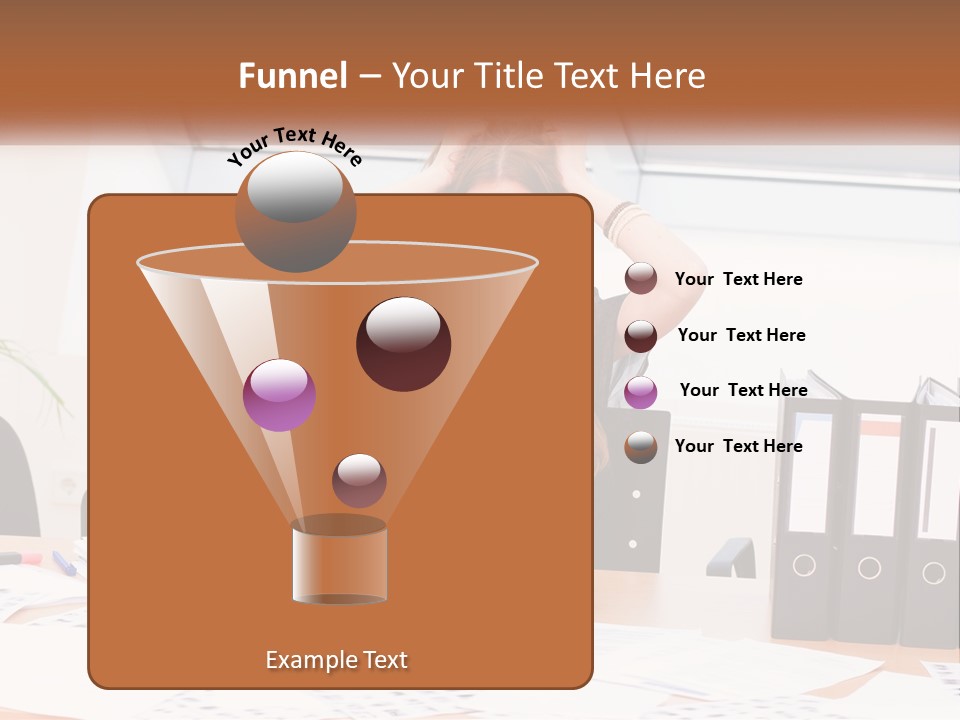 Funnel – Your Title Text Here

Your Text Here

Your Text Here

Your Text Here

Your Text Here

Your Text Here

Example Text